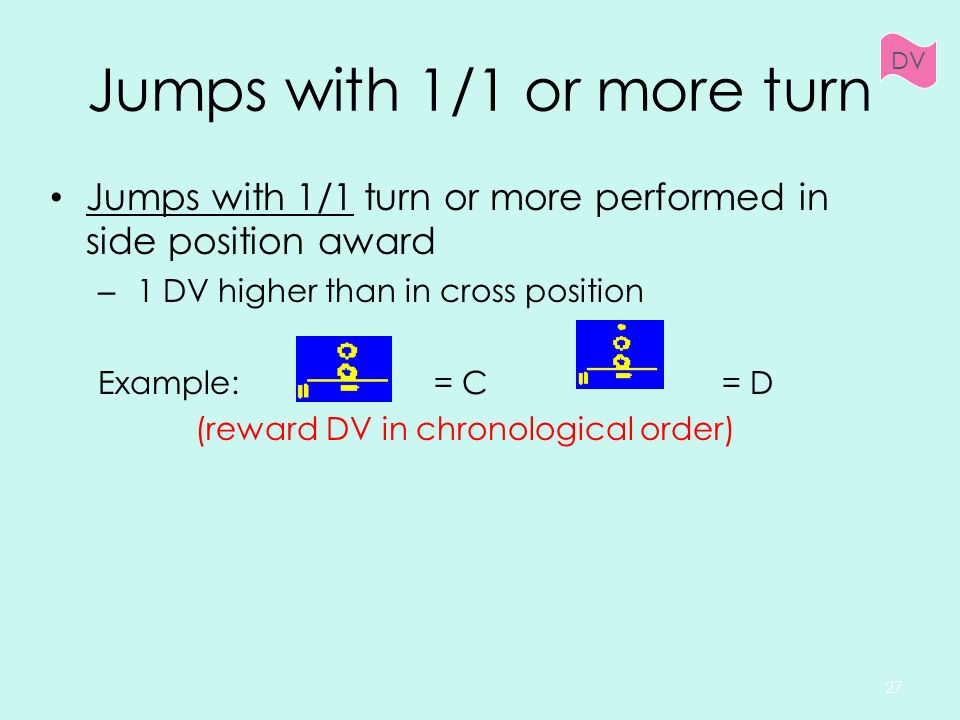 DV

Jumps with 1/1 or more turn

• Jumps with 1/1 turn or more performed in side position award
– 1 DV higher than in cross position

Example: = C = D
(reward DV in chronological order)

27